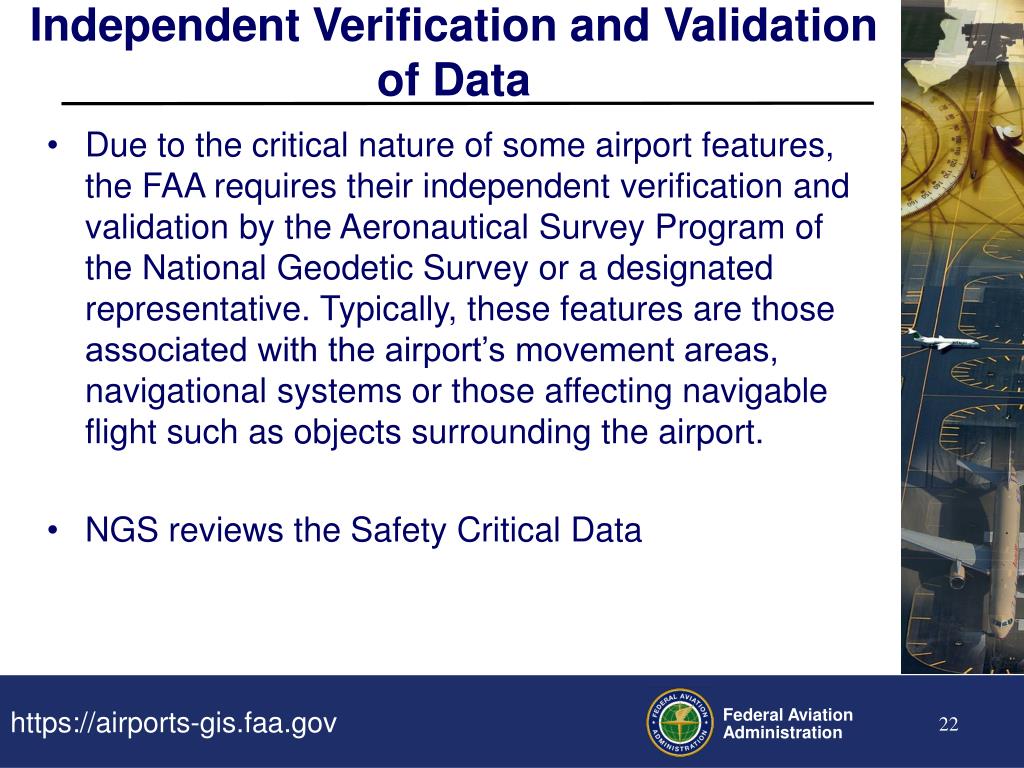 Independent Verification and Validation of Data

• Due to the critical nature of some airport features, the FAA requires their independent verification and validation by the Aeronautical Survey Program of the National Geodetic Survey or a designated representative. Typically, these features are those associated with the airport's movement areas, navigational systems or those affecting navigable flight such as objects surrounding the airport.

• NGS reviews the Safety Critical Data

https://airports-gis.faa.gov

FEDERAL AVIATION ADMINISTRATION

Federal Aviation Administration

22